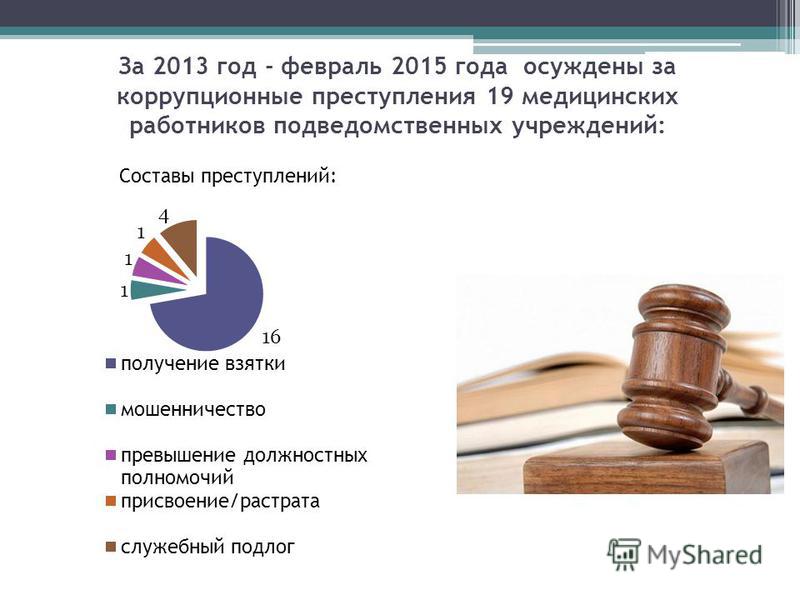 За 2013 год - февраль 2015 года осуждены за коррупционные преступления 19 медицинских работников подведомственных учреждений:

Составы преступлений:

4
1
1
1
16

получение взятки
мошенничество
превышение должностных полномочий
присвоение/растрата
служебный подлог

MyShared